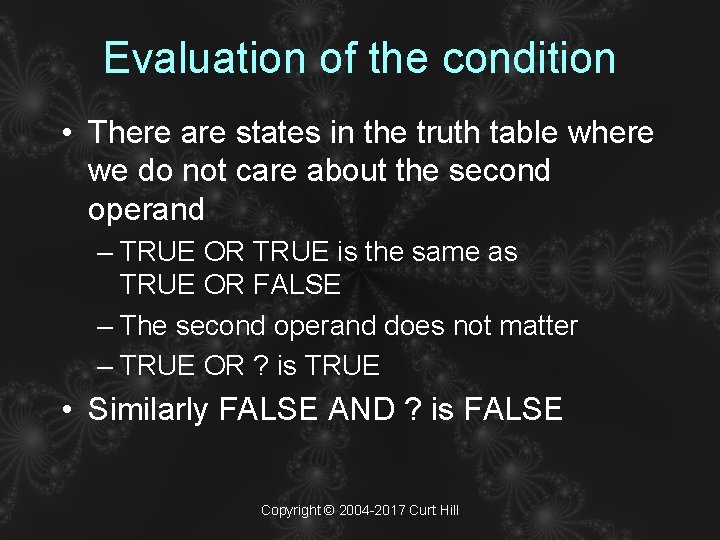 Evaluation of the condition

• There are states in the truth table where we do not care about the second operand

– TRUE OR TRUE is the same as TRUE OR FALSE

– The second operand does not matter

– TRUE OR ? is TRUE

• Similarly FALSE AND ? is FALSE

Copyright © 2004-2017 Curt Hill